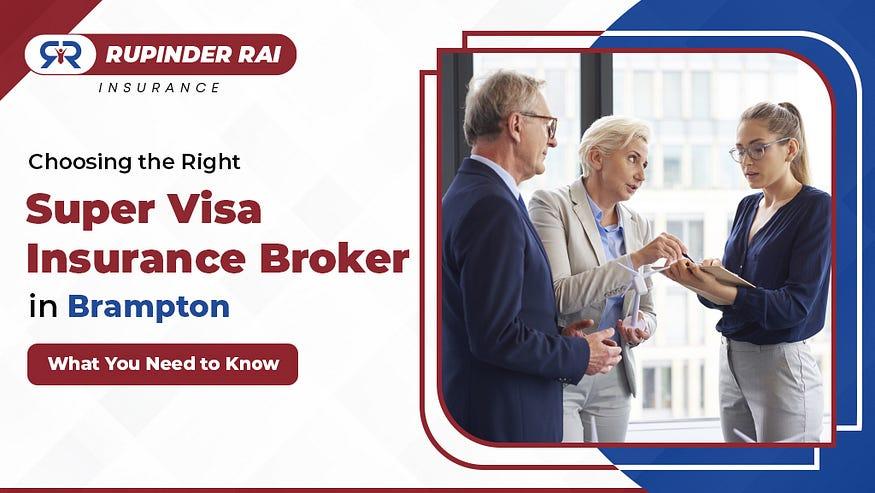 RR RUPINDER RAI
INSURANCE

Choosing the Right
Super Visa Insurance Broker in Brampton

What You Need to Know